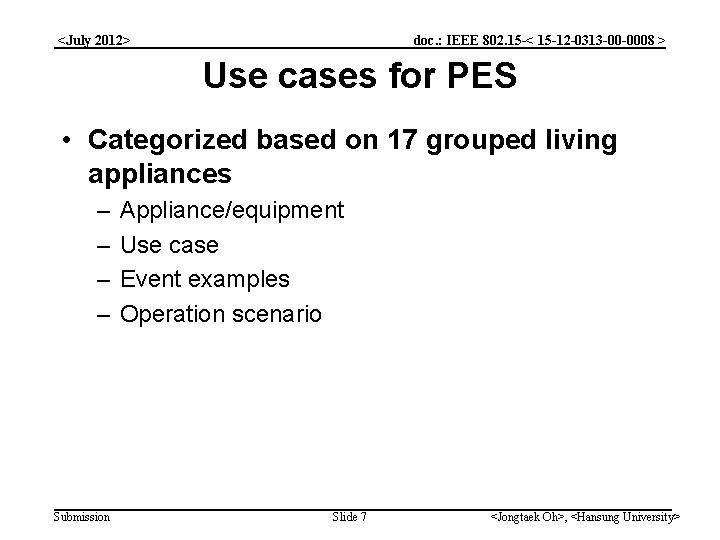 <July 2012>

doc.: IEEE 802.15-< 15-12-0313-00-0008 >

Use cases for PES

• Categorized based on 17 grouped living appliances
– Appliance/equipment
– Use case
– Event examples
– Operation scenario

Submission

Slide 7

<Jongtaek Oh>, <Hansung University>